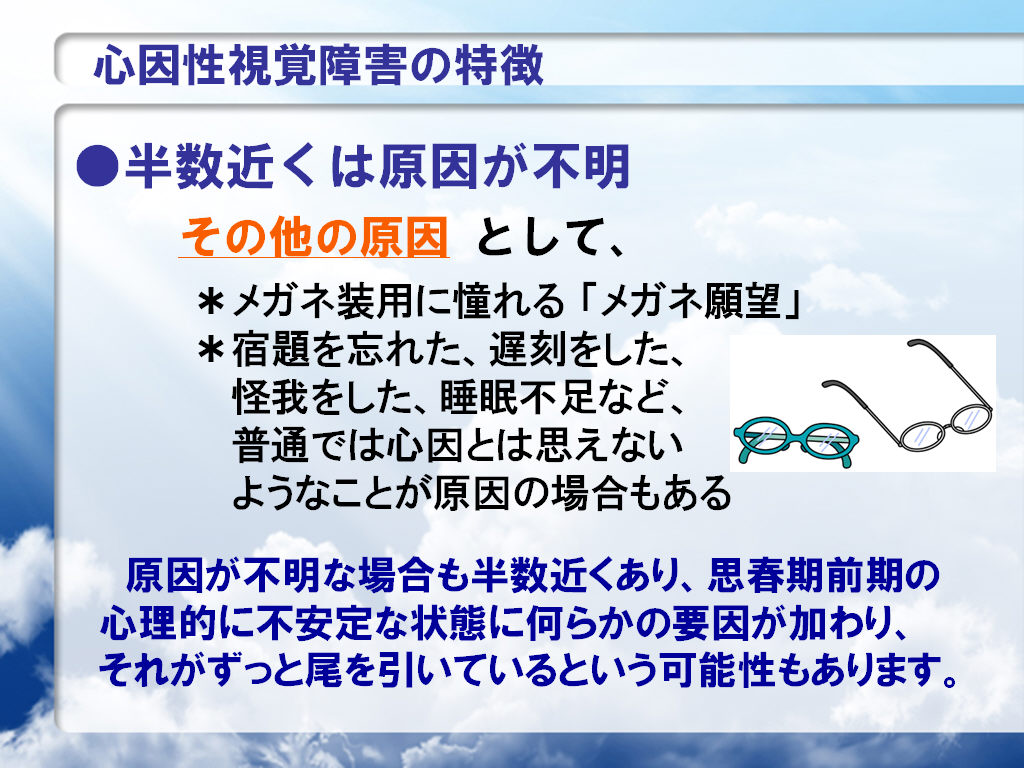 心因性視覚障害の特徴

●半数近くは原因が不明

その他の原因 として、

＊メガネ装用に憧れる「メガネ願望」
＊宿題を忘れた、遅刻をした、怪我をした、睡眠不足など、普通では心因とは思えないようなことが原因の場合もある

原因が不明な場合も半数近くあり、思春期前期の心理的に不安定な状態に何らかの要因が加わり、それがずっと尾を引いているという可能性もあります。